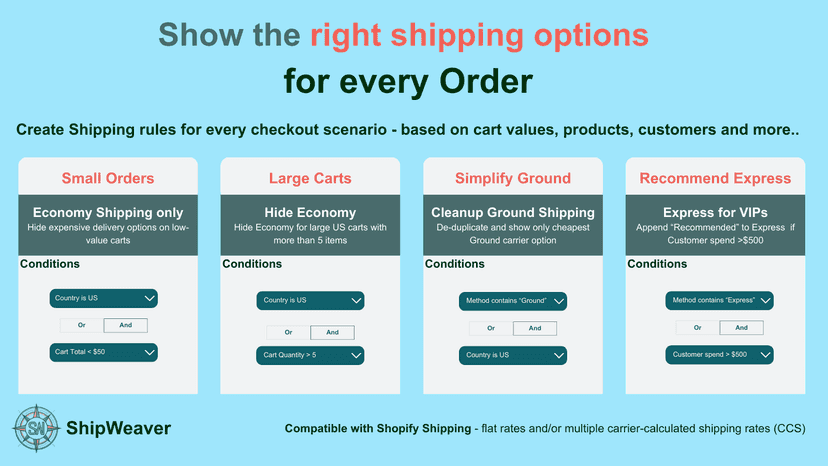 Show the right shipping options for every Order

Create Shipping rules for every checkout scenario - based on cart values, products, customers and more..

Small Orders

Economy Shipping only
Hide expensive delivery options on low-value carts

Conditions

Country is US

Or And

Cart Total < $50

Large Carts

Hide Economy
Hide Economy for large US carts with more than 5 items

Conditions

Country is US

Or And

Cart Quantity > 5

Simplify Ground

Cleanup Ground Shipping
De-duplicate and show only cheapest Ground carrier option

Conditions

Method contains "Ground"

Or And

Country is US

Recommend Express

Express for VIPs
Append "Recommended" to Express if Customer spend >$500

Conditions

Method contains "Express"

Or And

Customer spend > $500

SW

ShipWeaver

Compatible with Shopify Shipping - flat rates and/or multiple carrier-calculated shipping rates (CCS)